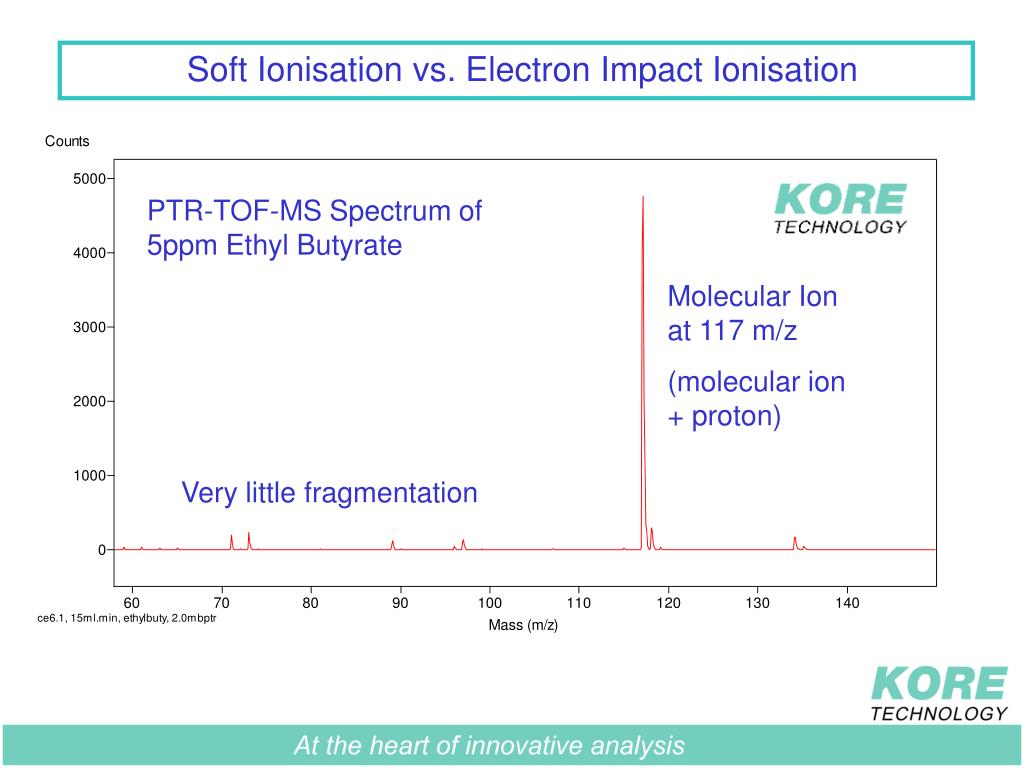 Soft Ionisation vs. Electron Impact Ionisation

Counts

5000
4000
3000
2000
1000
0

PTR-TOF-MS Spectrum of 5ppm Ethyl Butyrate

KORE TECHNOLOGY

Molecular Ion at 117 m/z

(molecular ion + proton)

Very little fragmentation

60 70 80 90 100 110 120 130 140

ce6.1, 15ml.min, ethylbuty, 2.0mbptr

Mass (m/z)

KORE TECHNOLOGY

At the heart of innovative analysis